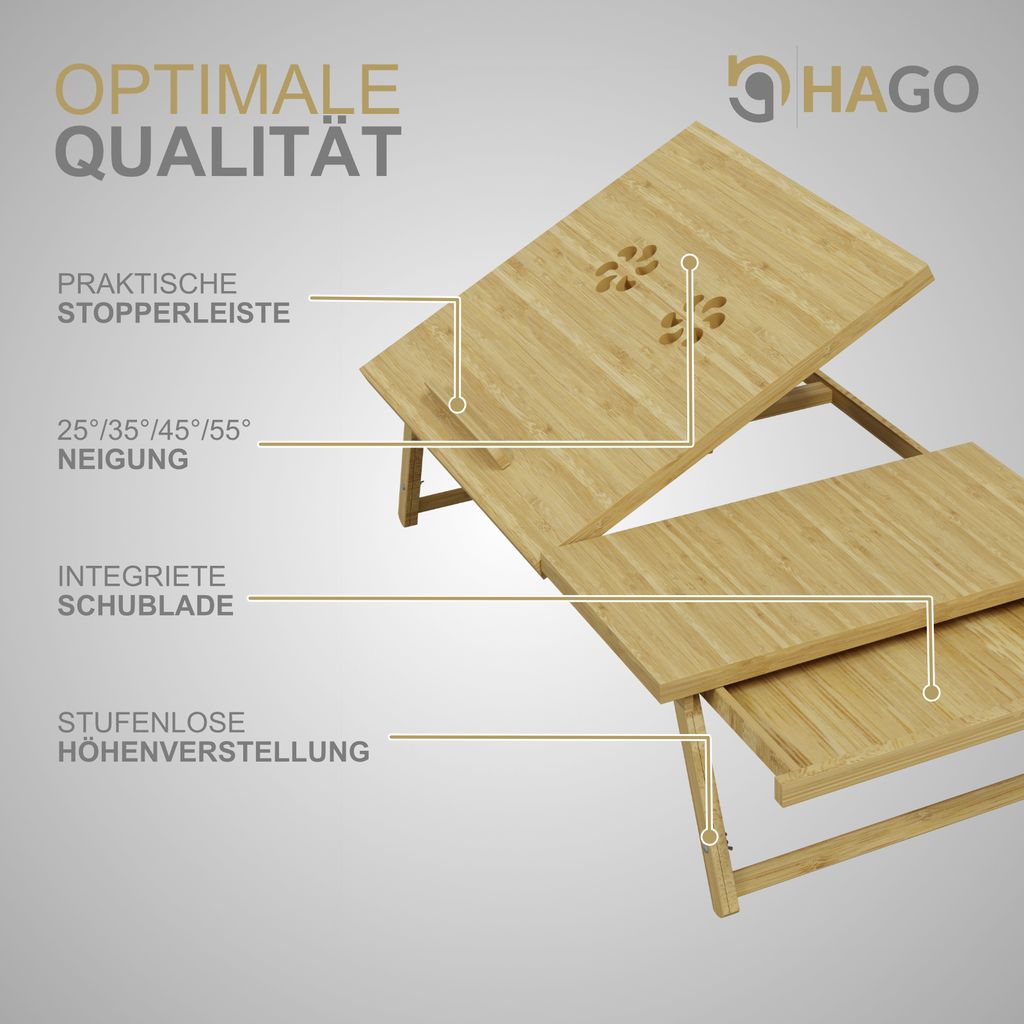 OPTIMALE
QUALITÄT

HAGO

PRAKTISCHE
STOPPERLEISTE

25°/35°/45°/55°
NEIGUNG

INTEGRIETE
SCHUBLADE

STUFENLOSE
HÖHENVERSTELLUNG